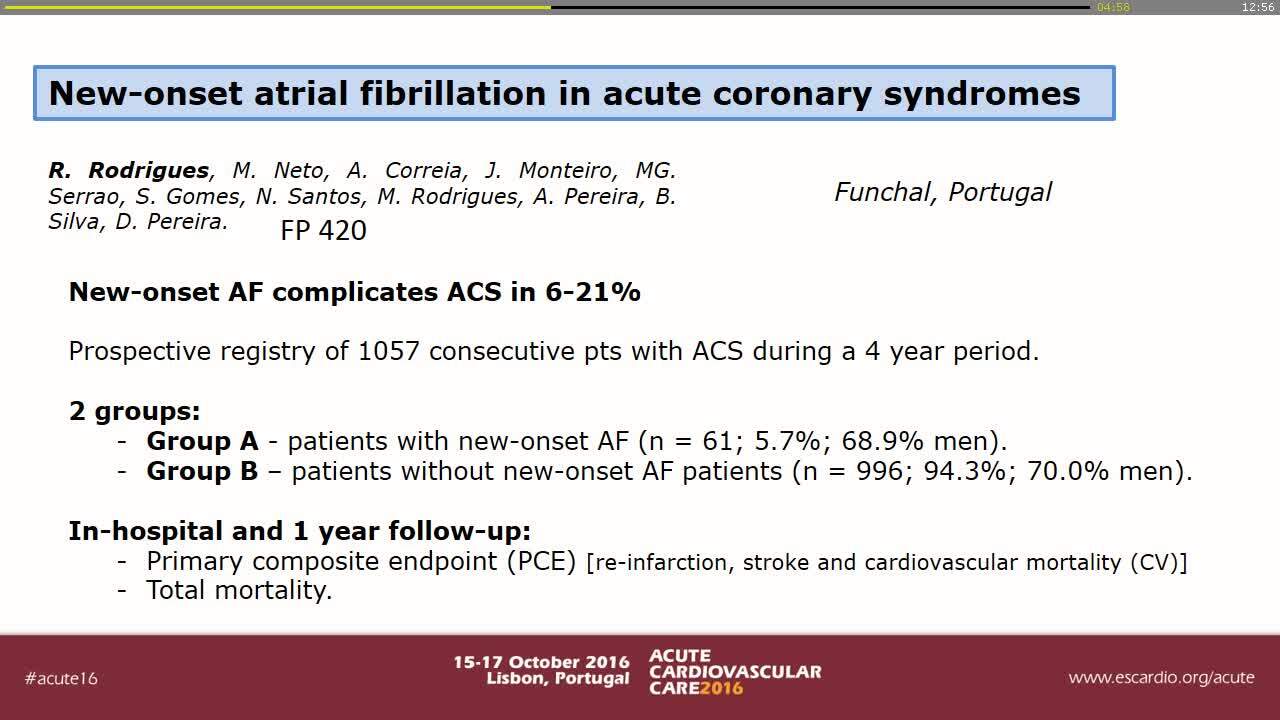 04:58 12:56

New-onset atrial fibrillation in acute coronary syndromes

R. Rodrigues, M. Neto, A. Correia, J. Monteiro, MG. Serrao, S. Gomes, N. Santos, M. Rodrigues, A. Pereira, B. Silva, D. Pereira.

FP 420

Funchal, Portugal

New-onset AF complicates ACS in 6-21%

Prospective registry of 1057 consecutive pts with ACS during a 4 year period.

2 groups:
- Group A - patients with new-onset AF (n = 61; 5.7%; 68.9% men).
- Group B – patients without new-onset AF patients (n = 996; 94.3%; 70.0% men).

In-hospital and 1 year follow-up:
- Primary composite endpoint (PCE) [re-infarction, stroke and cardiovascular mortality (CV)]
- Total mortality.

#acute16

15-17 October 2016 Lisbon, Portugal

ACUTE CARDIOVASCULAR CARE2016

www.escardio.org/acute